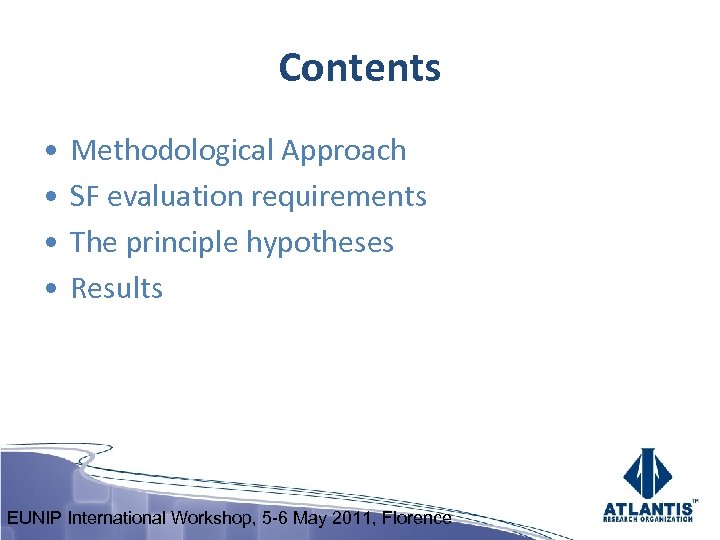 Contents

• Methodological Approach
• SF evaluation requirements
• The principle hypotheses
• Results

EUNIP International Workshop, 5-6 May 2011, Florence

ATLANTIS™
RESEARCH ORGANIZATION